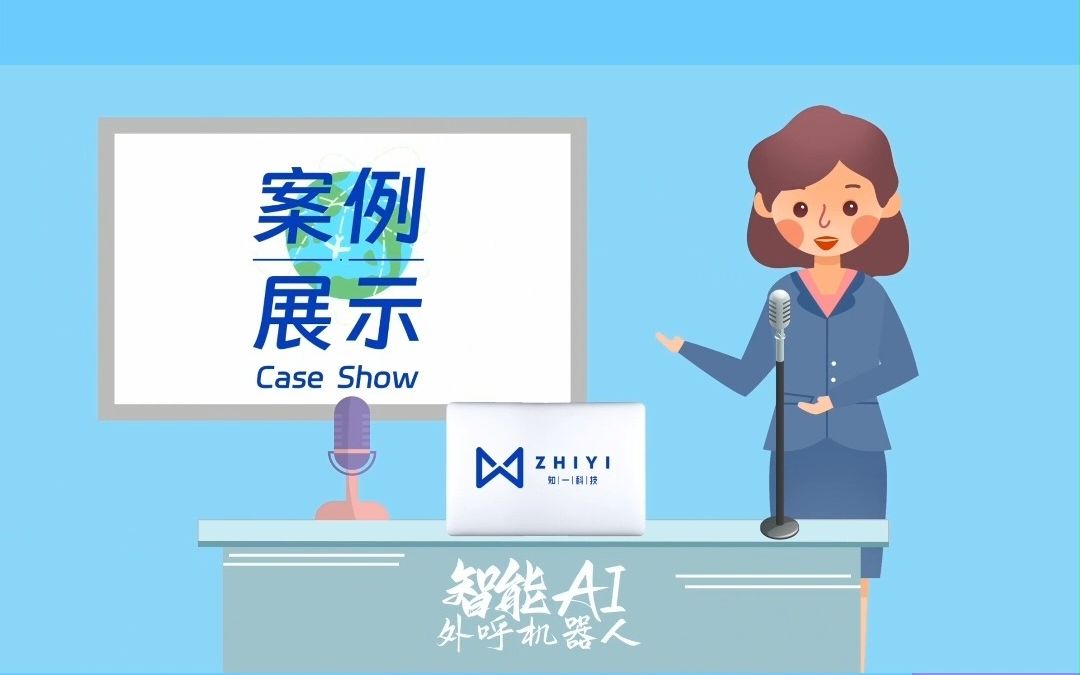 案例
展示
Case Show

ZHIYI
知|一|科|技

智能AI
外呼机器人